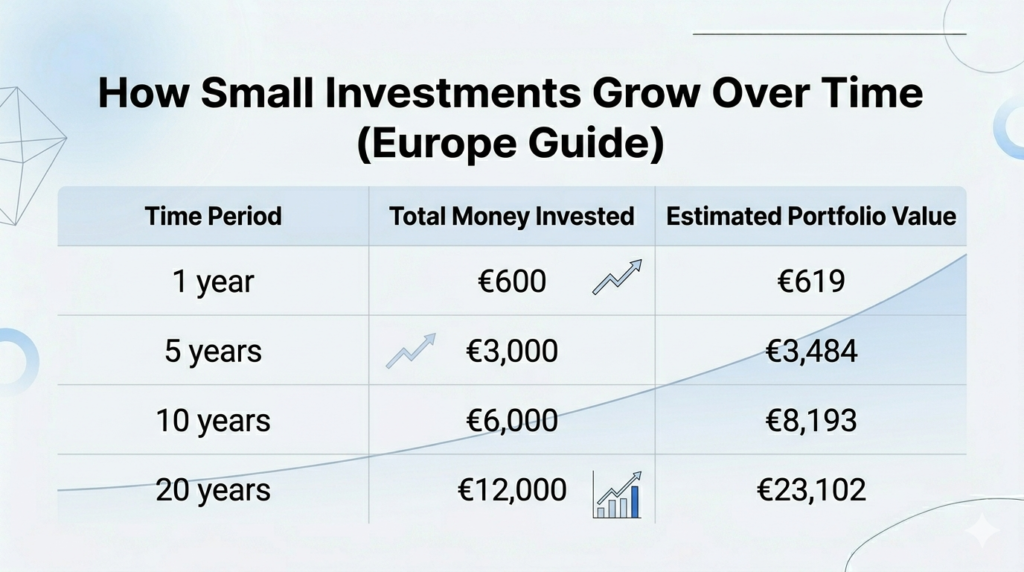 How Small Investments Grow Over Time (Europe Guide)

| Time Period | Total Money Invested | Estimated Portfolio Value |
|---|---|---|
| 1 year | €600 | €619 |
| 5 years | €3,000 | €3,484 |
| 10 years | €6,000 | €8,193 |
| 20 years | €12,000 | €23,102 |